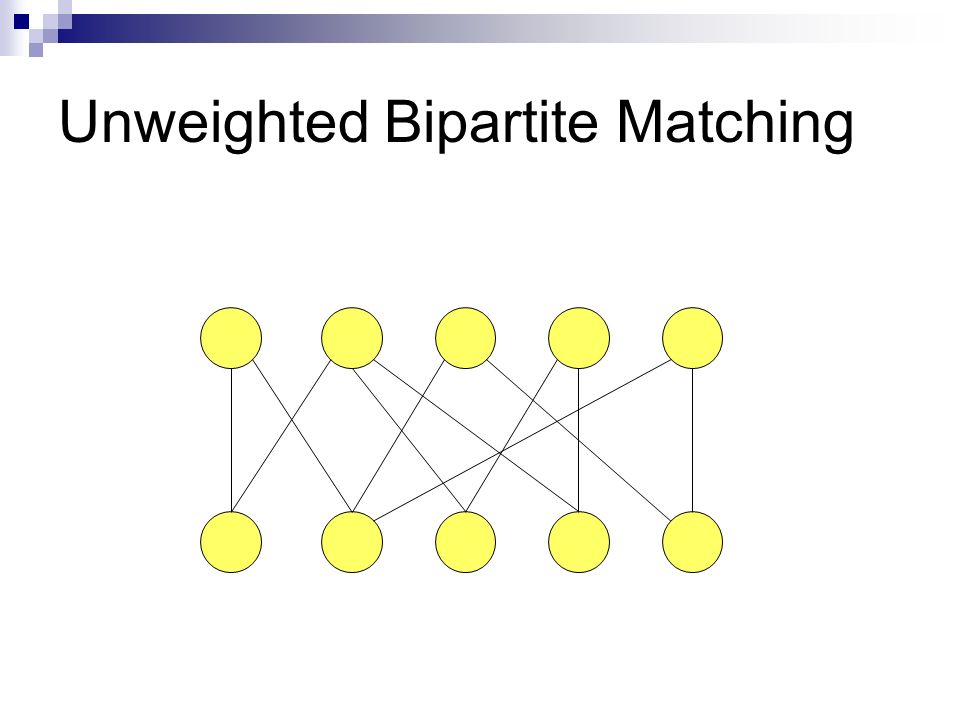 Unweighted Bipartite Matching